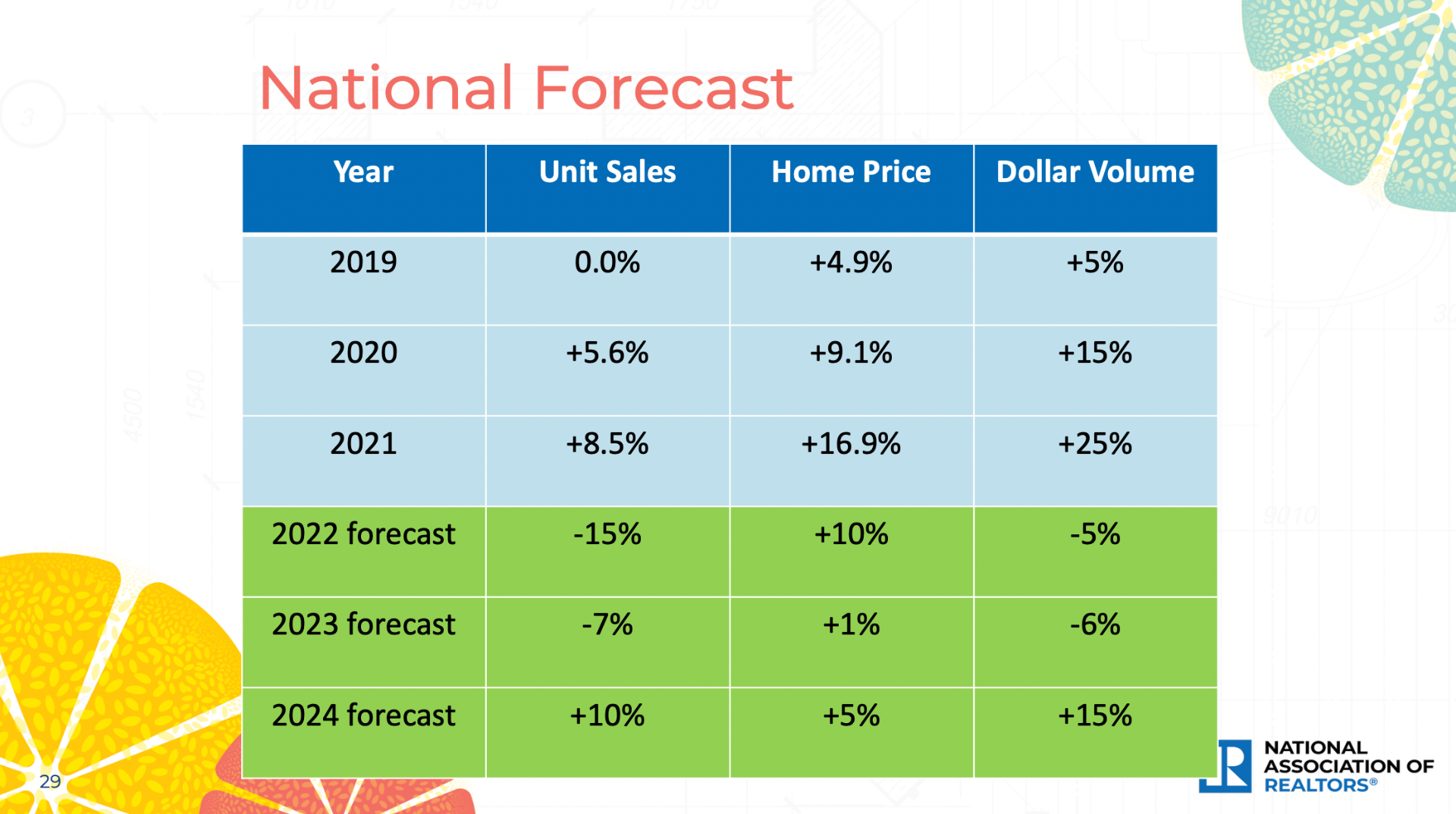 National Forecast

| Year | Unit Sales | Home Price | Dollar Volume |
|---|---|---|---|
| 2019 | 0.0% | +4.9% | +5% |
| 2020 | +5.6% | +9.1% | +15% |
| 2021 | +8.5% | +16.9% | +25% |
| 2022 forecast | -15% | +10% | -5% |
| 2023 forecast | -7% | +1% | -6% |
| 2024 forecast | +10% | +5% | +15% |

29

R NATIONAL ASSOCIATION OF REALTORS®